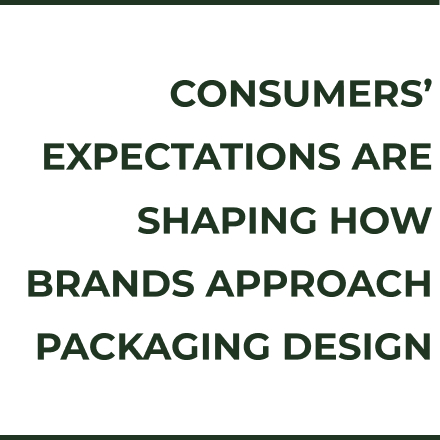 CONSUMERS’ EXPECTATIONS ARE SHAPING HOW BRANDS APPROACH PACKAGING DESIGN